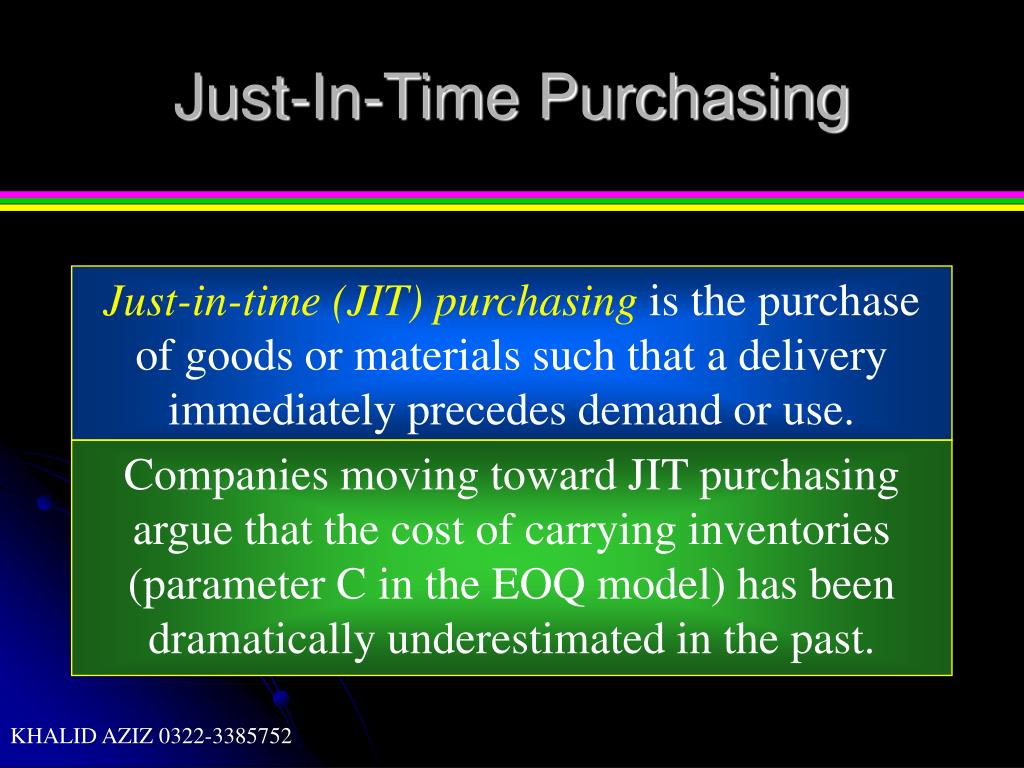 Just-In-Time Purchasing

Just-in-time (JIT) purchasing is the purchase of goods or materials such that a delivery immediately precedes demand or use.

Companies moving toward JIT purchasing argue that the cost of carrying inventories (parameter C in the EOQ model) has been dramatically underestimated in the past.

KHALID AZIZ 0322-3385752